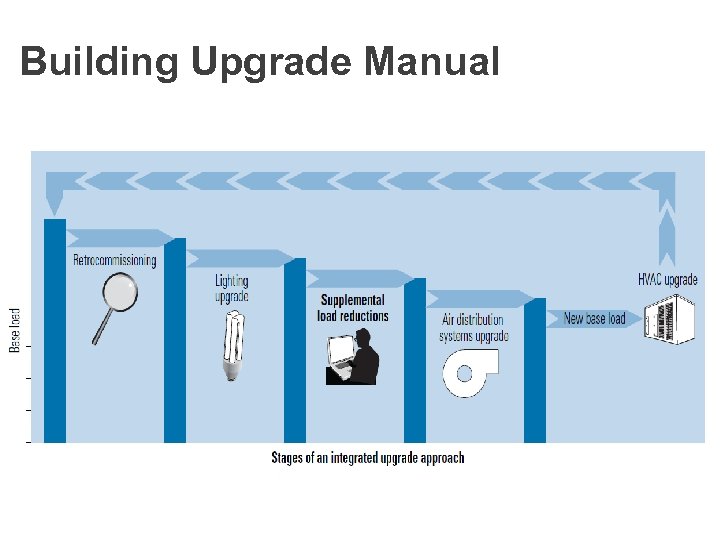 Building Upgrade Manual

Base load

Retrocommissioning

Lighting upgrade

Supplemental load reductions

Air distribution systems upgrade

New base load

HVAC upgrade

Stages of an integrated upgrade approach